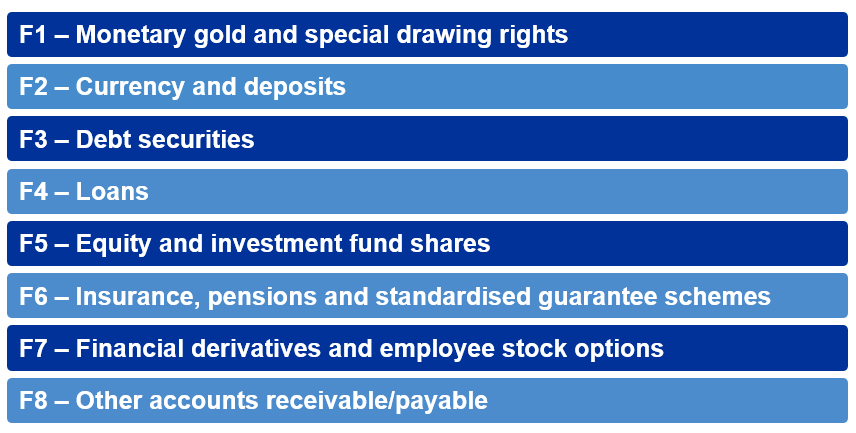 F1 – Monetary gold and special drawing rights

F2 – Currency and deposits

F3 – Debt securities

F4 – Loans

F5 – Equity and investment fund shares

F6 – Insurance, pensions and standardised guarantee schemes

F7 – Financial derivatives and employee stock options

F8 – Other accounts receivable/payable